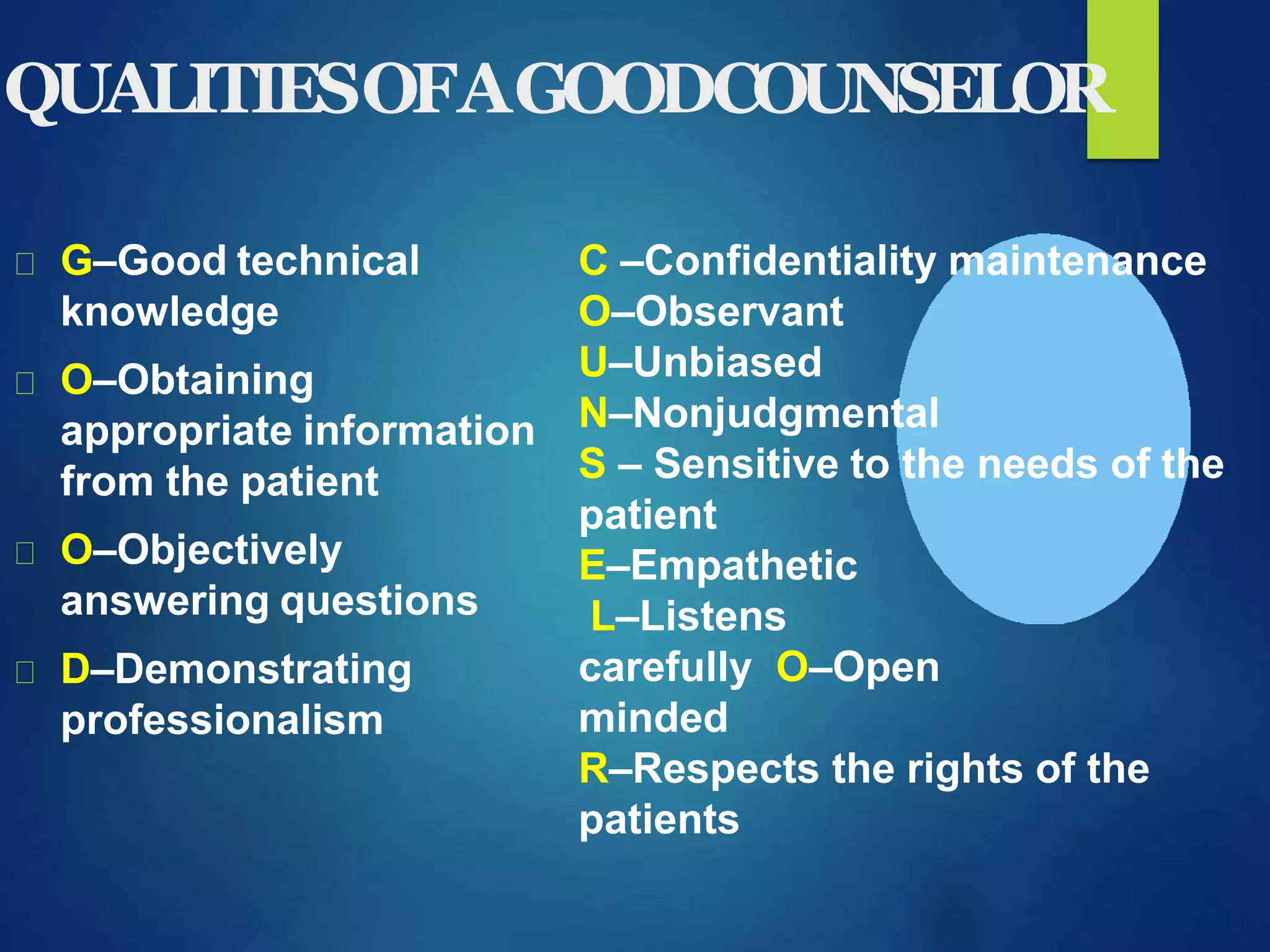 QUALITIES OF A GOOD COUNSELOR

G–Good technical knowledge

O–Obtaining appropriate information from the patient

O–Objectively answering questions

D–Demonstrating professionalism

C –Confidentiality maintenance
O–Observant
U–Unbiased
N–Nonjudgmental
S – Sensitive to the needs of the patient
E–Empathetic
L–Listens carefully O–Open minded
R–Respects the rights of the patients